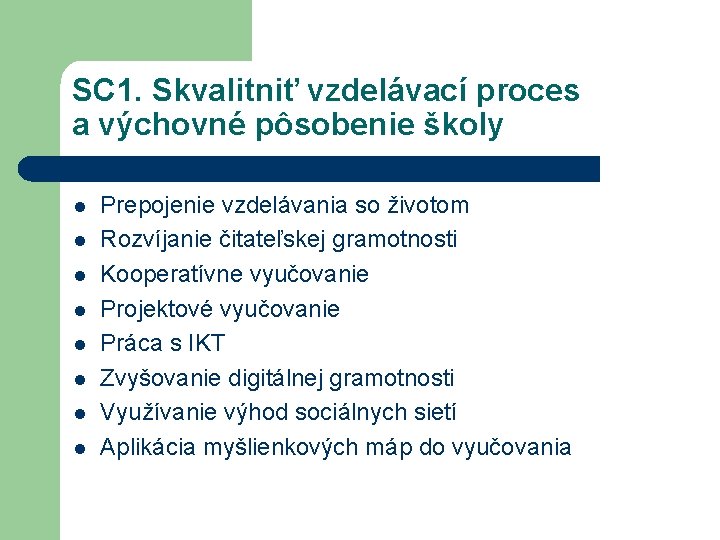 SC1. Skvalitniť vzdelávací proces a výchovné pôsobenie školy

- Prepojenie vzdelávania so životom
- Rozvíjanie čitateľskej gramotnosti
- Kooperatívne vyučovanie
- Projektové vyučovanie
- Práca s IKT
- Zvyšovanie digitálnej gramotnosti
- Využívanie výhod sociálnych sietí
- Aplikácia myšlienkových máp do vyučovania